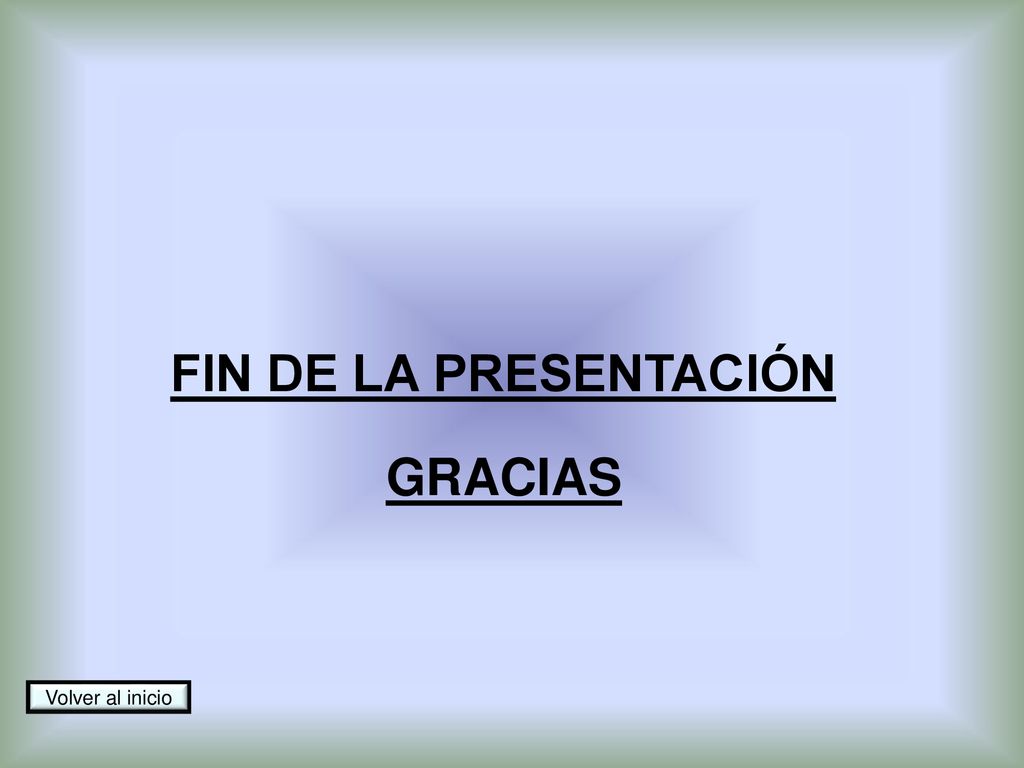 FIN DE LA PRESENTACIÓN

GRACIAS

Volver al inicio